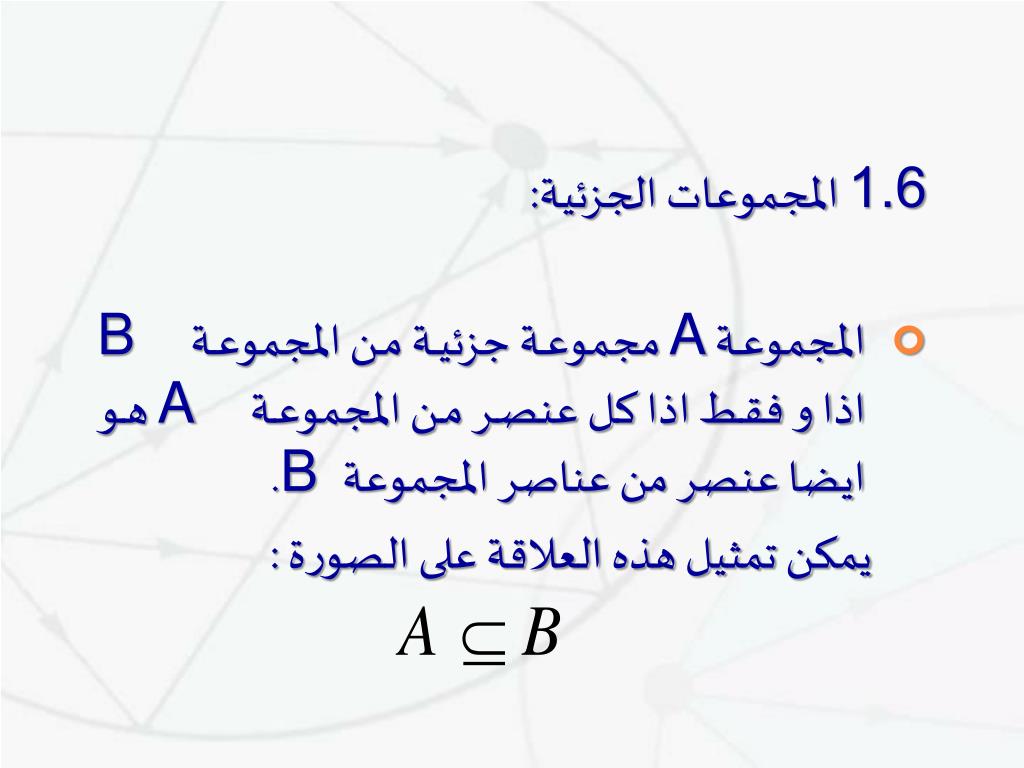 1.6 المجموعات الجزئية:

المجموعة A مجموعة جزئية من المجموعة B اذا و فقط اذا كل عنصر من المجموعة A هو ايضا عنصر من عناصر المجموعة B.

يمكن تمثيل هذه العلاقة على الصورة :

$A \subseteq B$